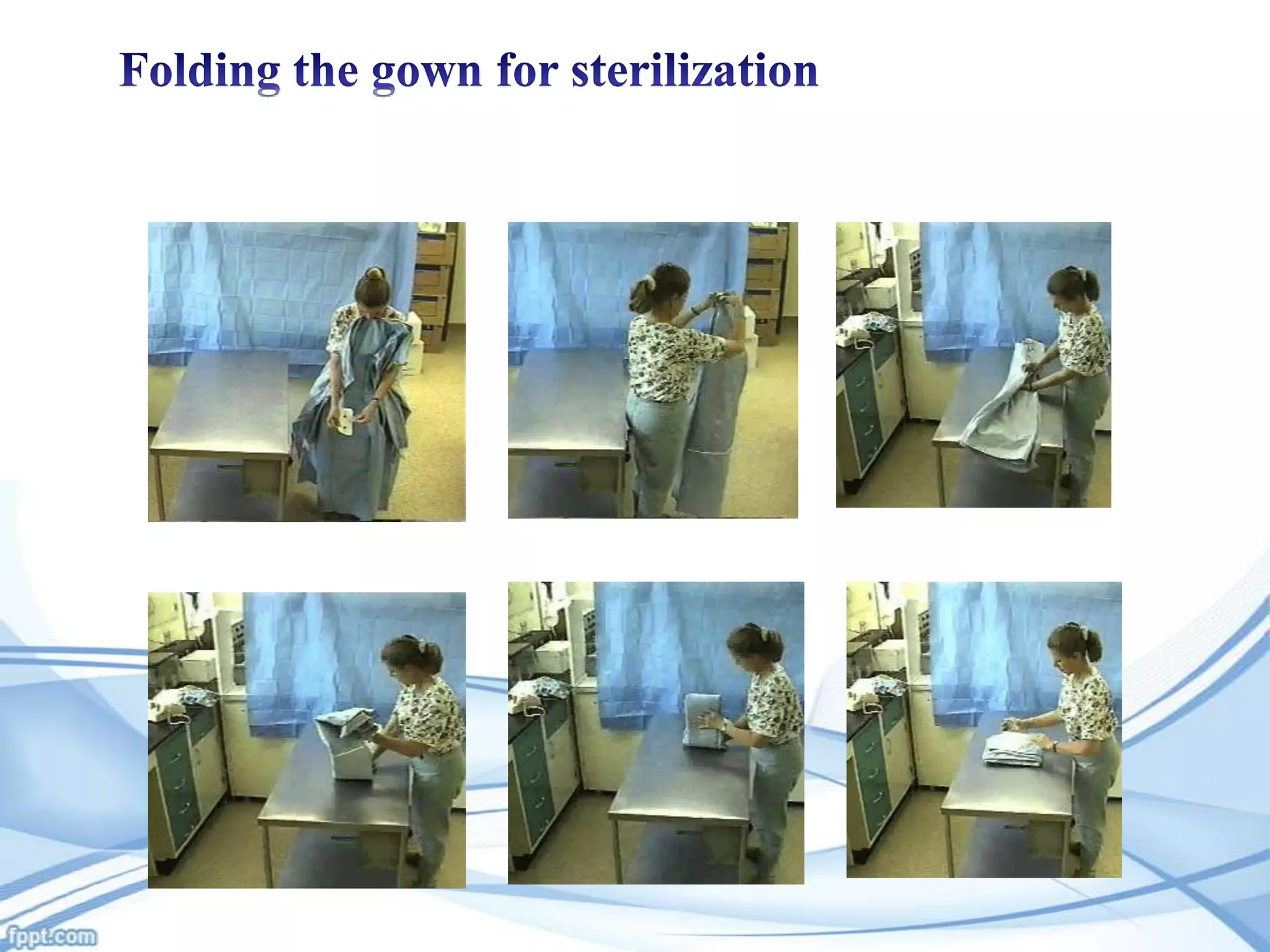 Folding the gown for sterilization

fppt.com